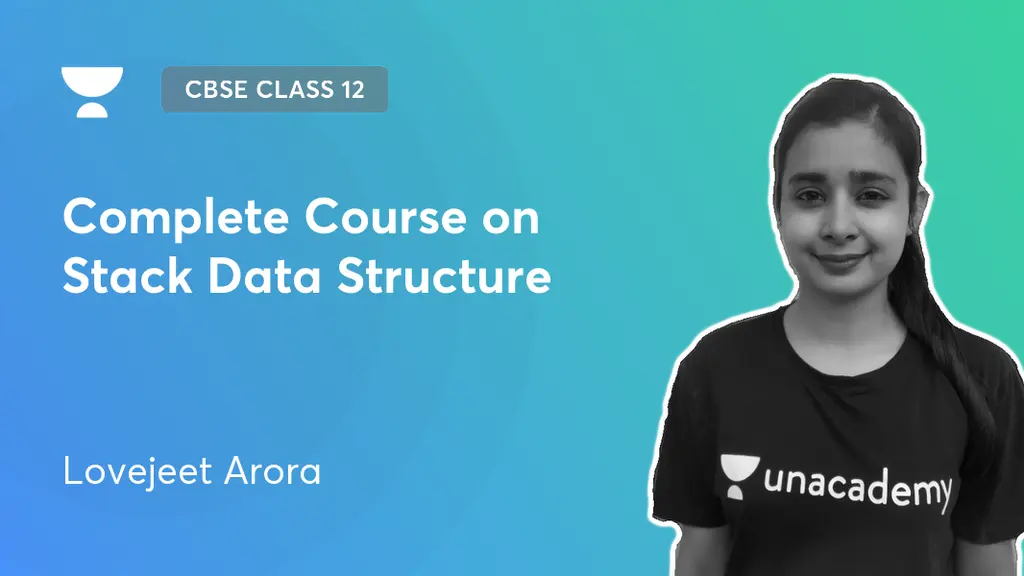 CBSE CLASS 12

Complete Course on Stack Data Structure

Lovejeet Arora

unacademy